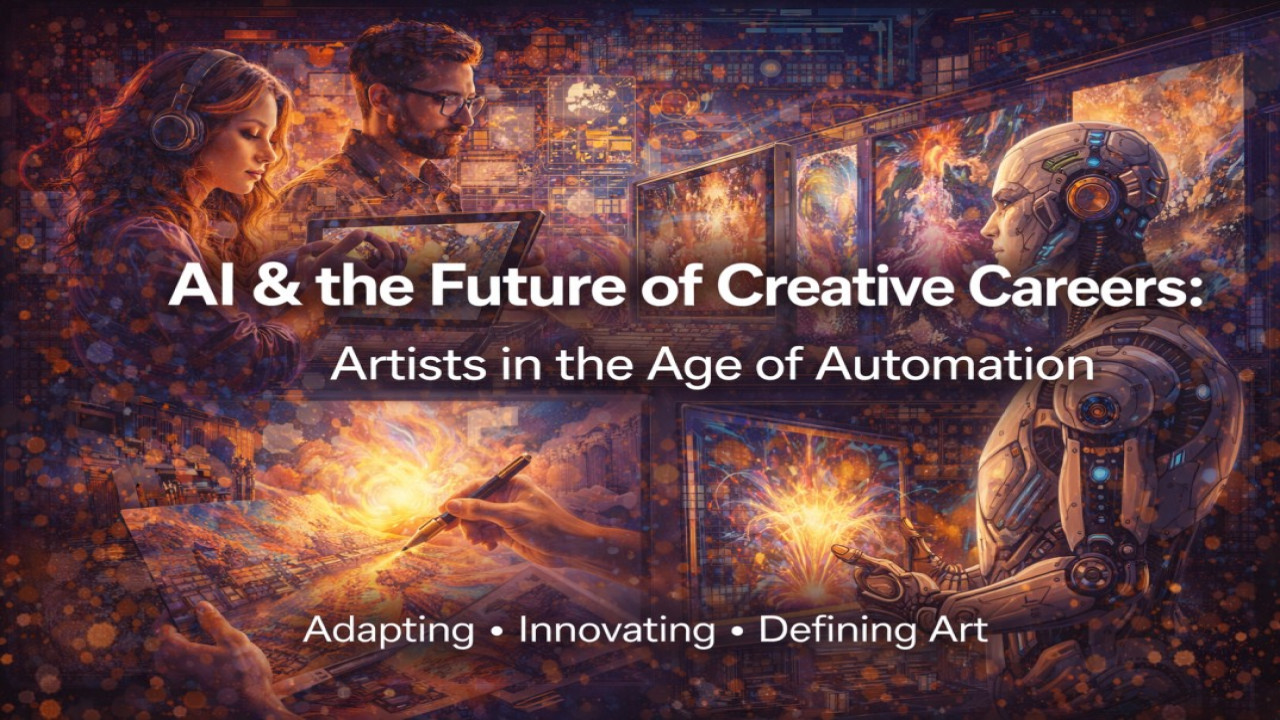 AI & the Future of Creative Careers:
Artists in the Age of Automation

Adapting • Innovating • Defining Art